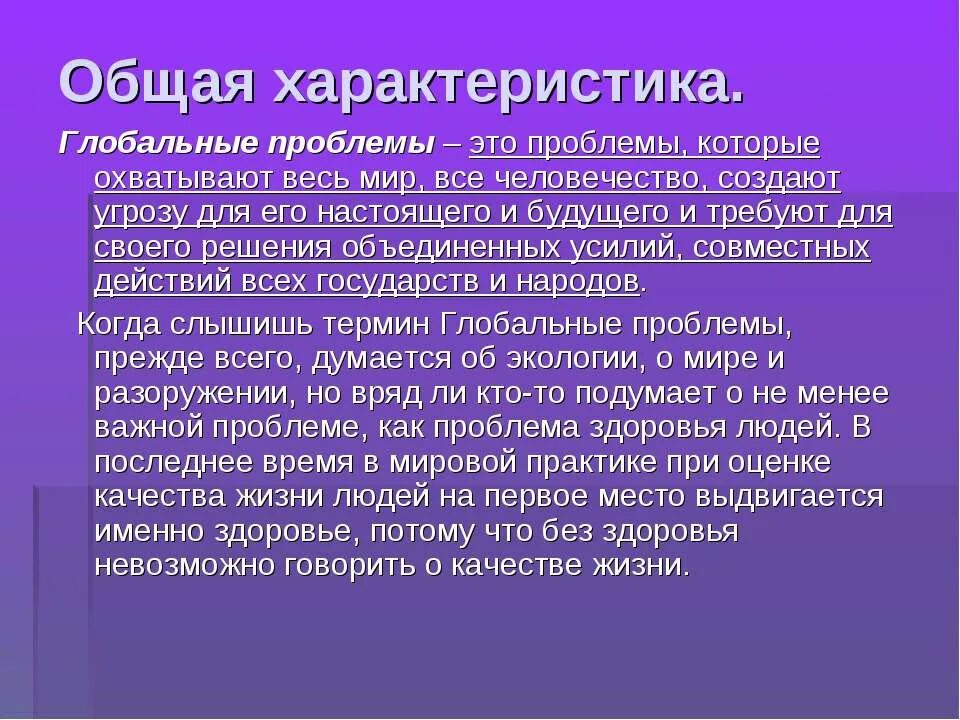 Общая характеристика.

Глобальные проблемы – это проблемы, которые охватывают весь мир, все человечество, создают угрозу для его настоящего и будущего и требуют для своего решения объединенных усилий, совместных действий всех государств и народов.

Когда слышишь термин Глобальные проблемы, прежде всего, думается об экологии, о мире и разоружении, но вряд ли кто-то подумает о не менее важной проблеме, как проблема здоровья людей. В последнее время в мировой практике при оценке качества жизни людей на первое место выдвигается именно здоровье, потому что без здоровья невозможно говорить о качестве жизни.